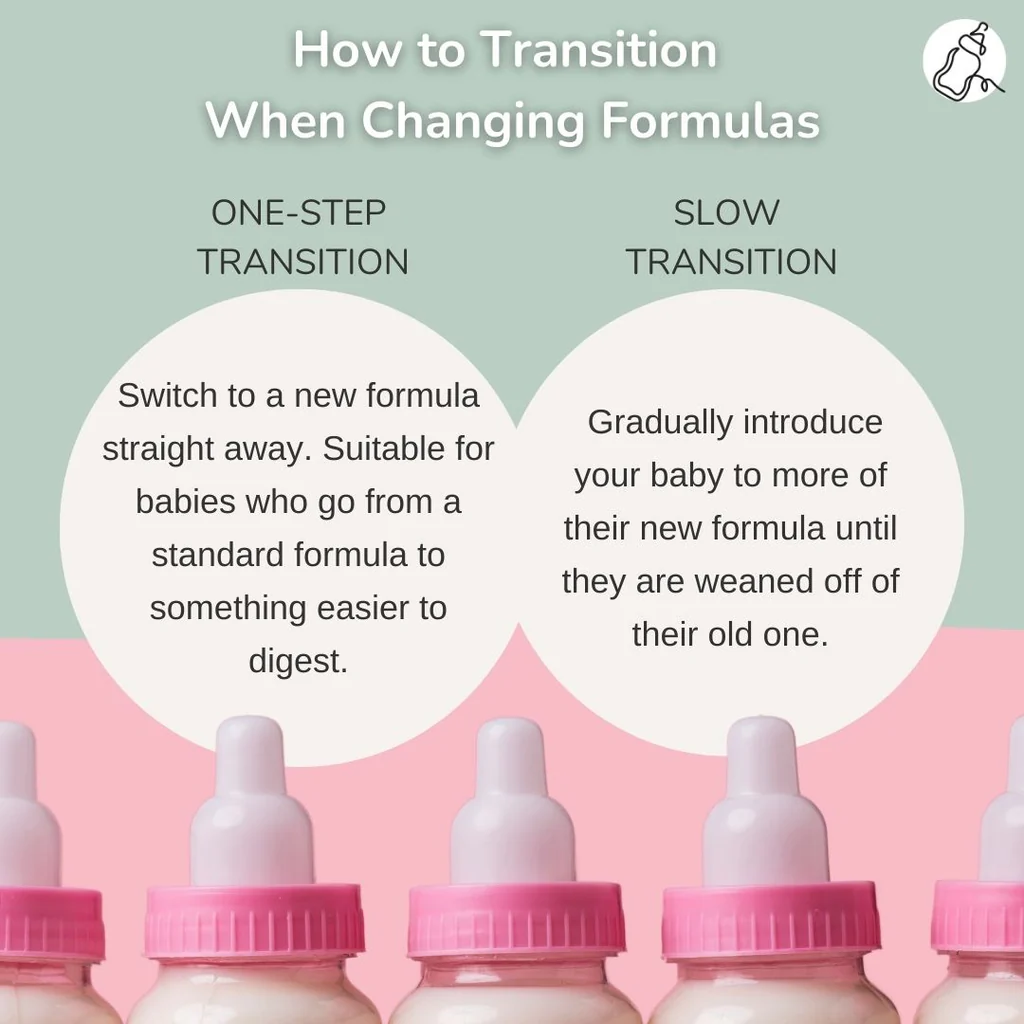 How to Transition
When Changing Formulas

ONE-STEP TRANSITION

Switch to a new formula straight away. Suitable for babies who go from a standard formula to something easier to digest.

SLOW TRANSITION

Gradually introduce your baby to more of their new formula until they are weaned off of their old one.